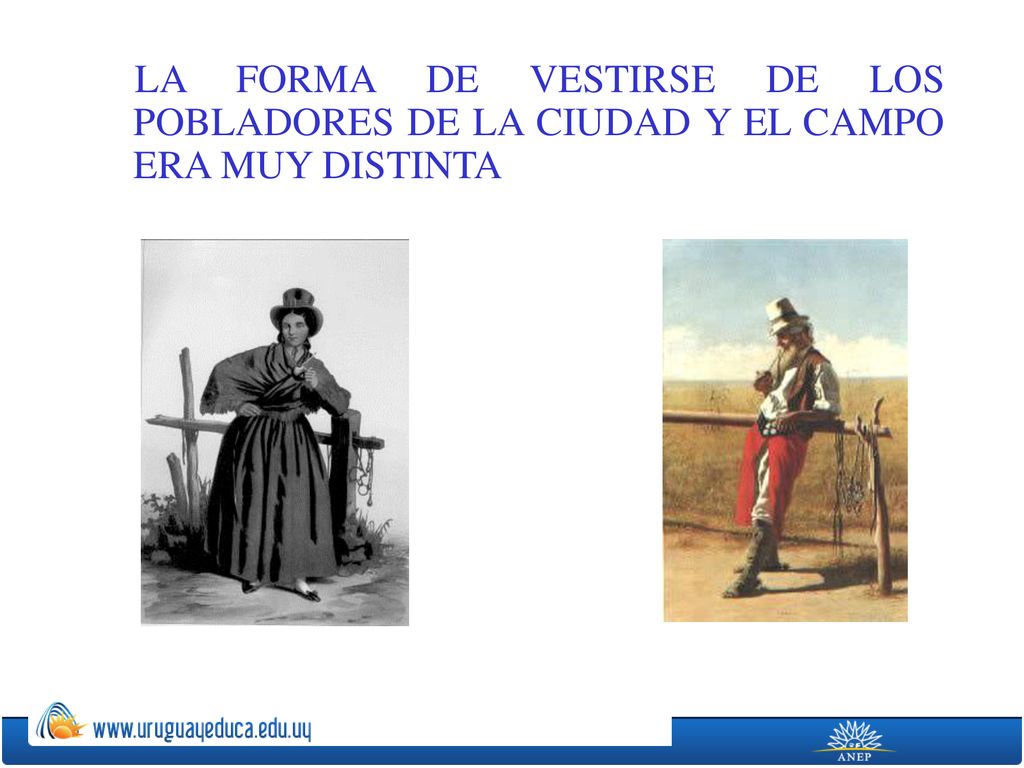 LA FORMA DE VESTIRSE DE LOS POBLADORES DE LA CIUDAD Y EL CAMPO ERA MUY DISTINTA

www.uruguayeduca.edu.uy

ANEP